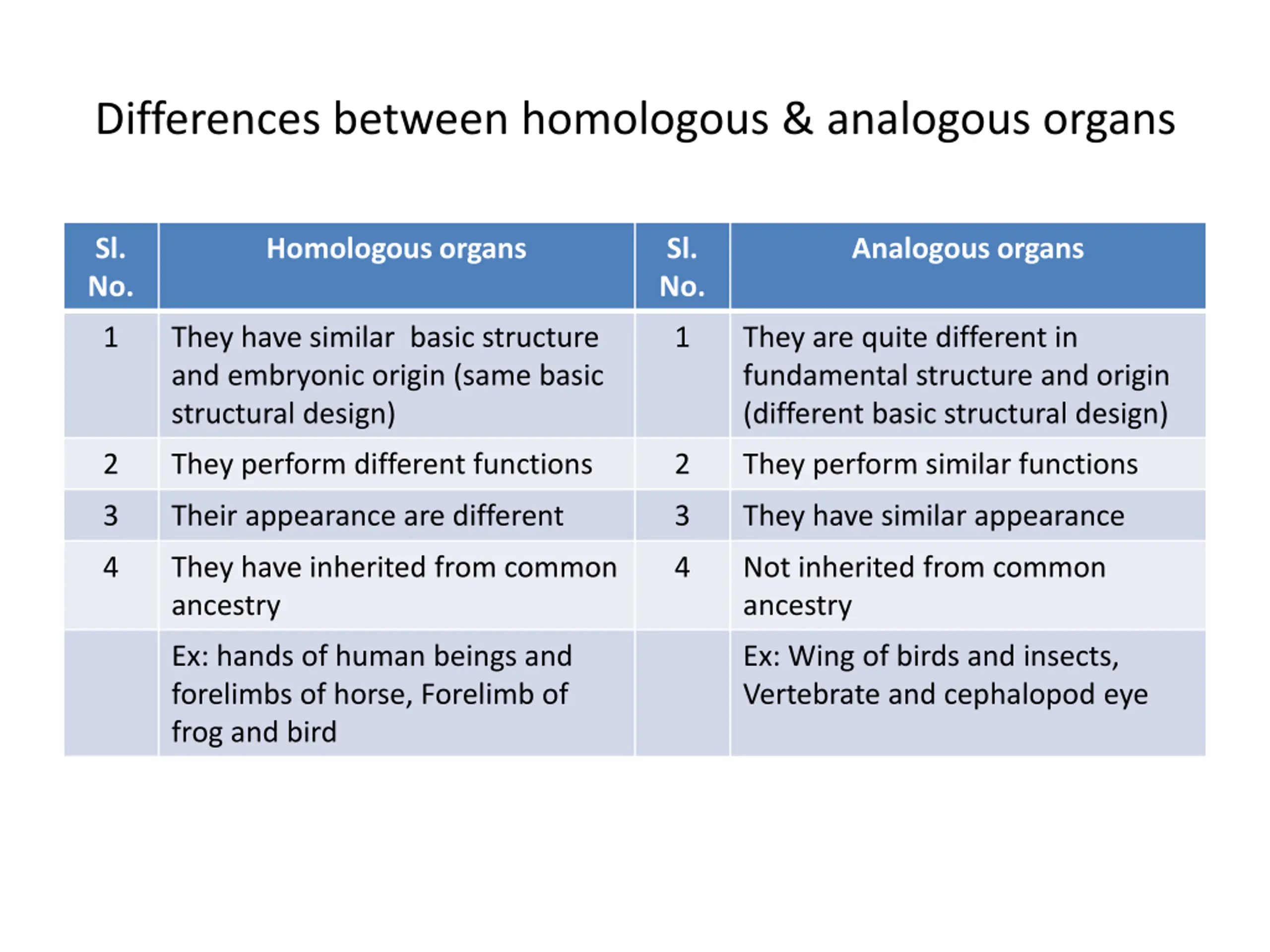 Differences between homologous & analogous organs

| Sl. No. | Homologous organs | Sl. No. | Analogous organs |
|---|---|---|---|
| 1 | They have similar basic structure and embryonic origin (same basic structural design) | 1 | They are quite different in fundamental structure and origin (different basic structural design) |
| 2 | They perform different functions | 2 | They perform similar functions |
| 3 | Their appearance are different | 3 | They have similar appearance |
| 4 | They have inherited from common ancestry | 4 | Not inherited from common ancestry |
| | Ex: hands of human beings and forelimbs of horse, Forelimb of frog and bird | | Ex: Wing of birds and insects, Vertebrate and cephalopod eye |